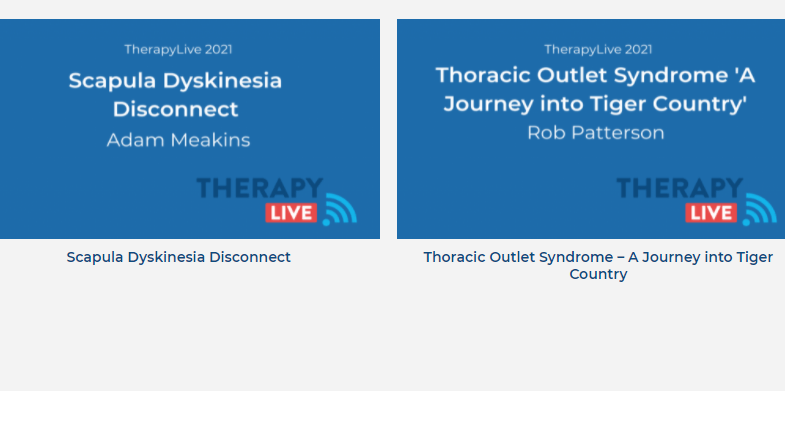 TherapyLive 2021

Scapula Dyskinesia Disconnect

Adam Meakins

THERAPY LIVE

Scapula Dyskinesia Disconnect

TherapyLive 2021

Thoracic Outlet Syndrome 'A Journey into Tiger Country'

Rob Patterson

THERAPY LIVE

Thoracic Outlet Syndrome – A Journey into Tiger Country